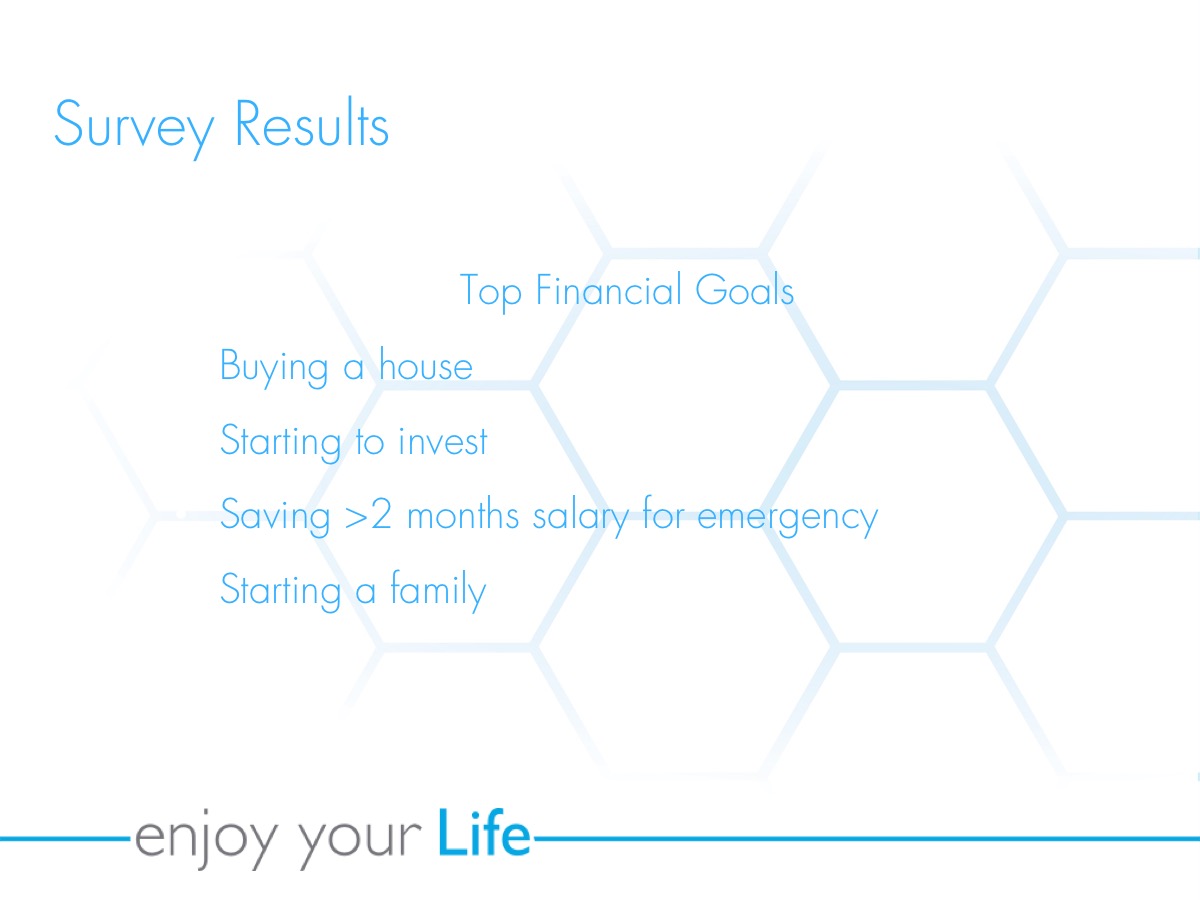 Survey Results

Top Financial Goals

Buying a house

Starting to invest

Saving >2 months salary for emergency

Starting a family

enjoy your Life